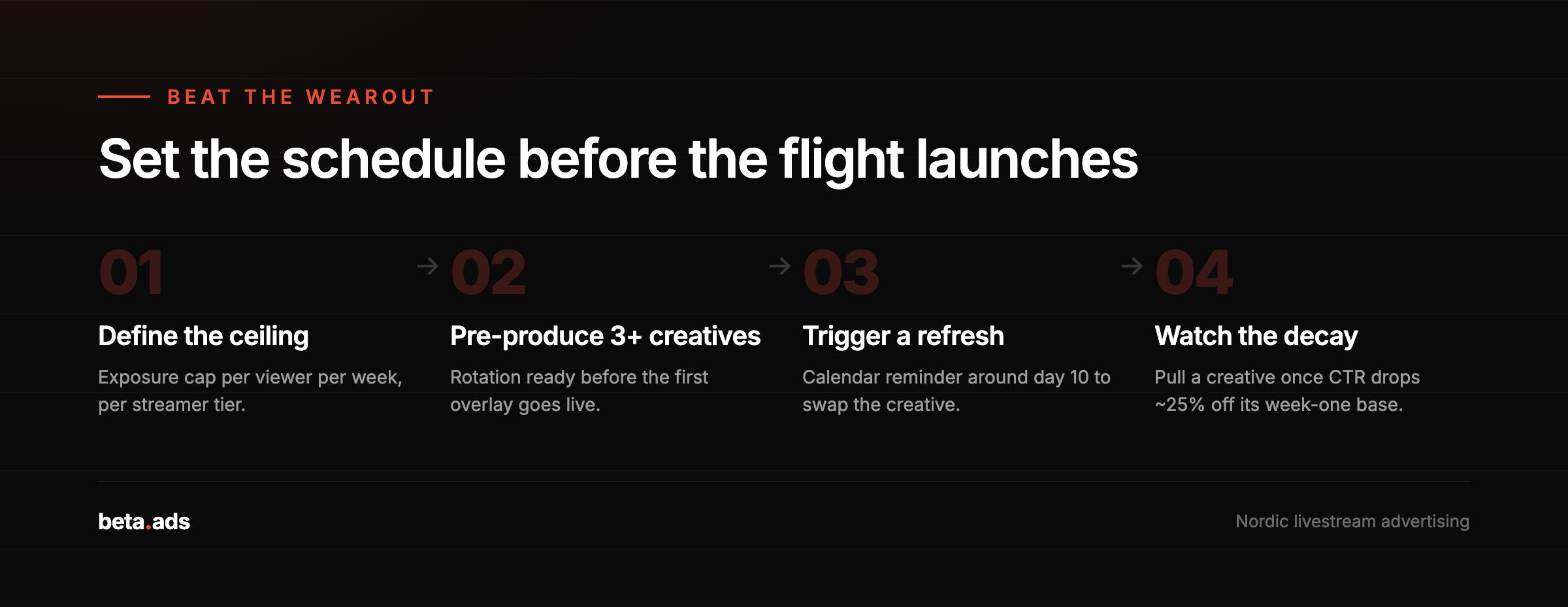 BEAT THE WEAROUT

Set the schedule before the flight launches

01

Define the ceiling

Exposure cap per viewer per week, per streamer tier.

→ 02

Pre-produce 3+ creatives

Rotation ready before the first overlay goes live.

→ 03

Trigger a refresh

Calendar reminder around day 10 to swap the creative.

→ 04

Watch the decay

Pull a creative once CTR drops ~25% off its week-one base.

beta.ads

Nordic livestream advertising